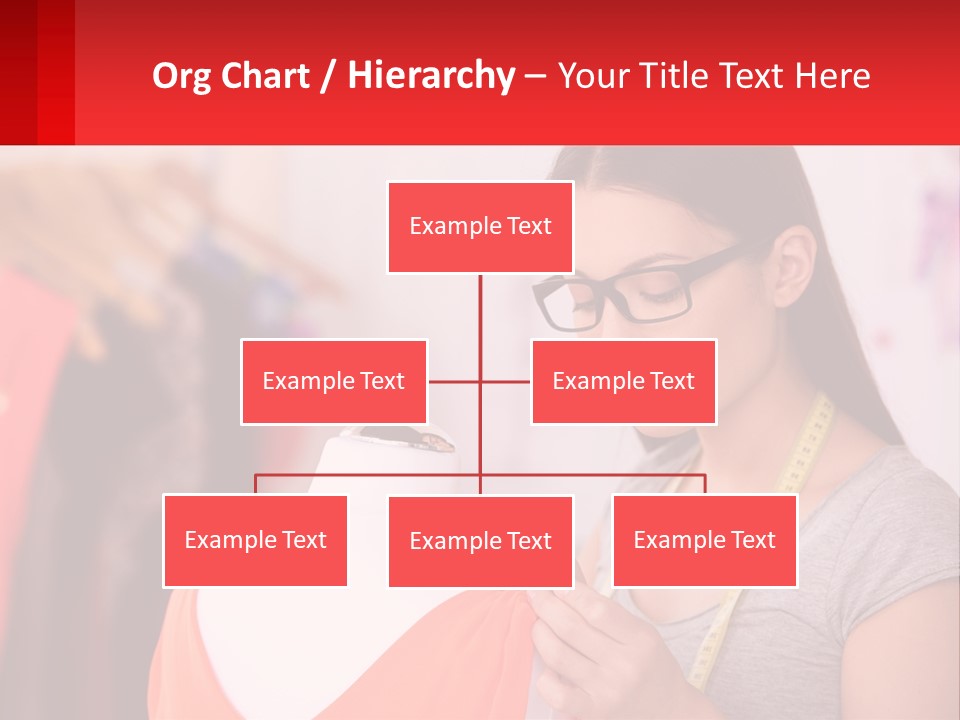 Org Chart / Hierarchy – Your Title Text Here

Example Text

Example Text

Example Text

Example Text

Example Text

Example Text